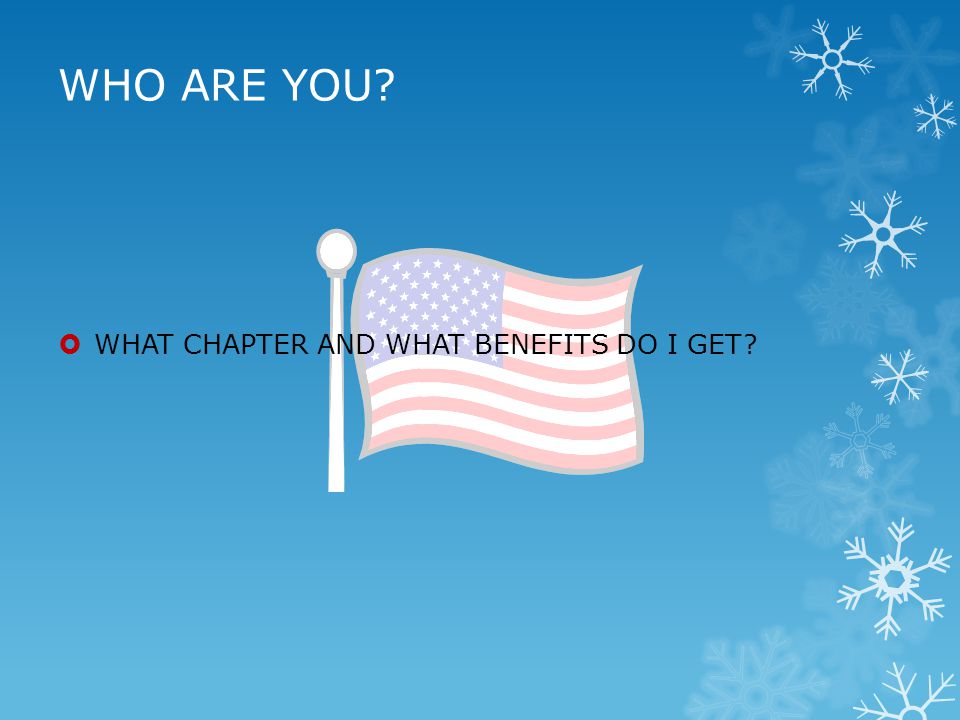 WHO ARE YOU?

WHAT CHAPTER AND WHAT BENEFITS DO I GET?